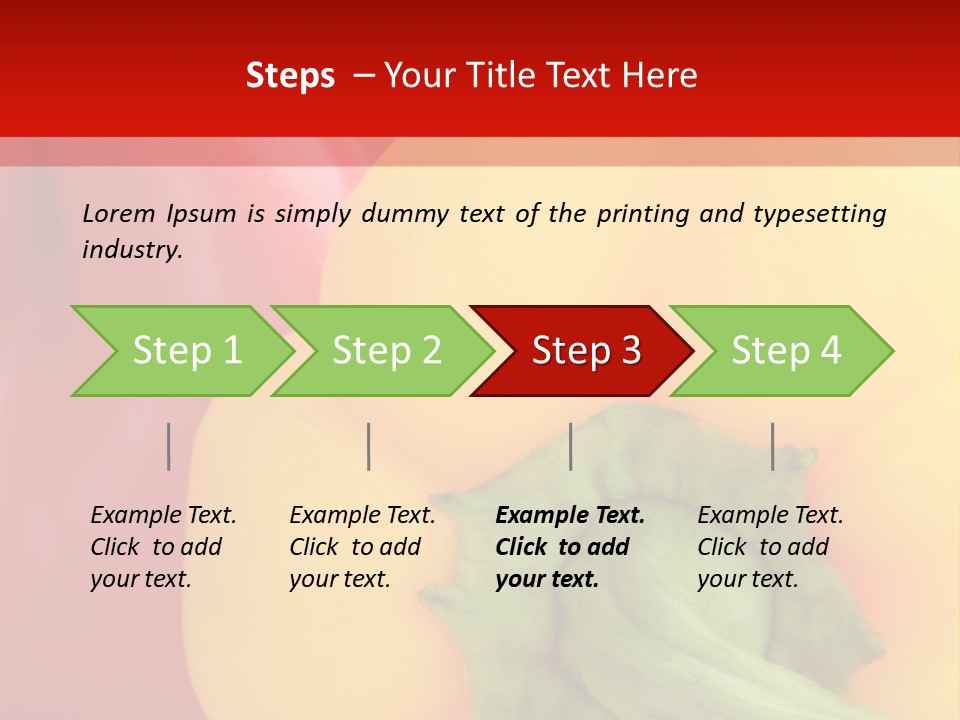 Steps – Your Title Text Here

Lorem Ipsum is simply dummy text of the printing and typesetting industry.

Step 1

Step 2

Step 3

Step 4

Example Text. Click to add your text.

Example Text. Click to add your text.

Example Text. Click to add your text.

Example Text. Click to add your text.